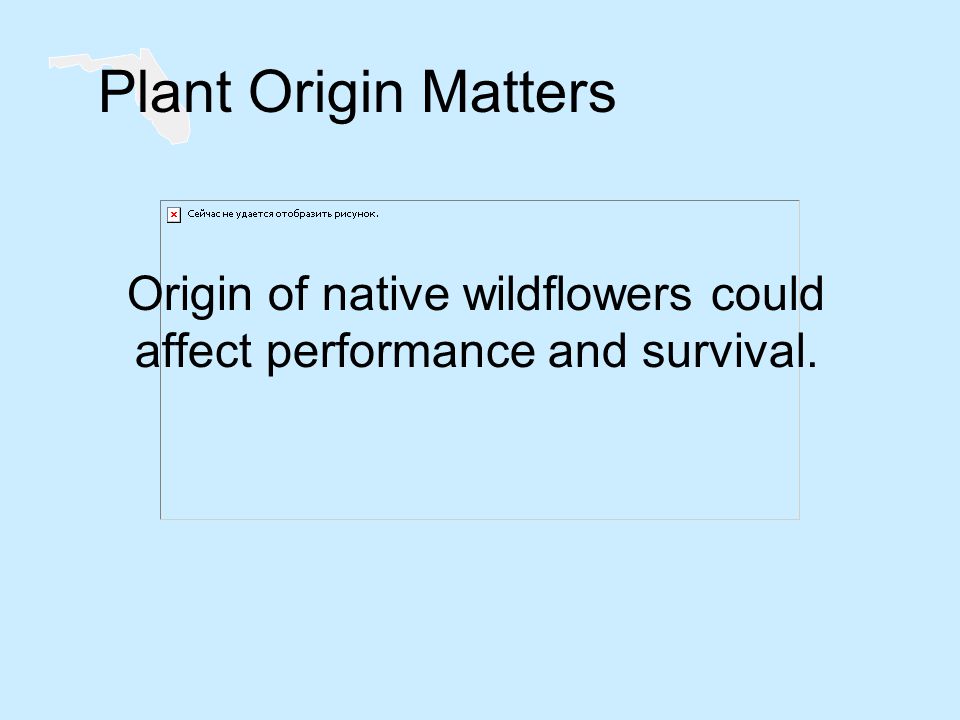 Plant Origin Matters

Сейчас не удается отобразить рисунок.

Origin of native wildflowers could affect performance and survival.